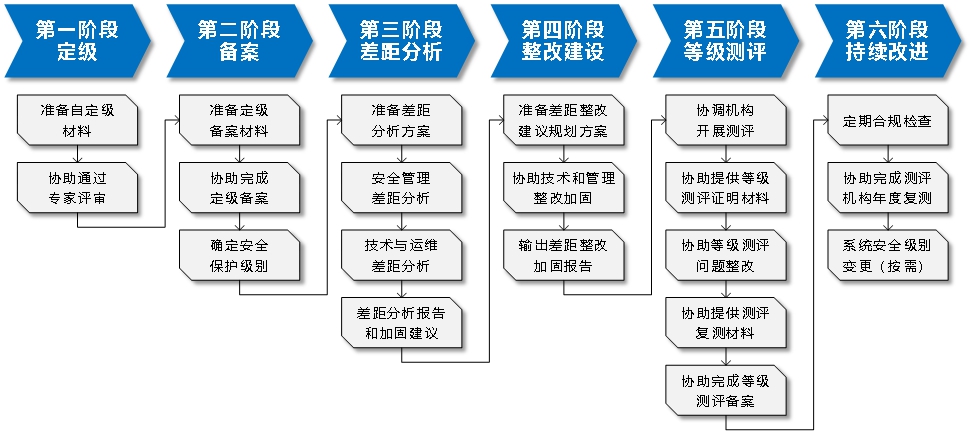 第一阶段
定级

准备自定级材料

协助通过专家评审

第二阶段
备案

准备定级备案材料

协助完成定级备案

确定安全保护级别

第三阶段
差距分析

准备差距分析方案

安全管理差距分析

技术与运维差距分析

差距分析报告和加固建议

第四阶段
整改建设

准备差距整改建议规划方案

协助技术和管理整改加固

输出差距整改加固报告

第五阶段
等级测评

协调机构开展测评

协助提供等级测评证明材料

协助等级测评问题整改

协助提供测评复测材料

协助完成等级测评备案

第六阶段
持续改进

定期合规检查

协助完成测评机构年度复测

系统安全级别变更（按需）